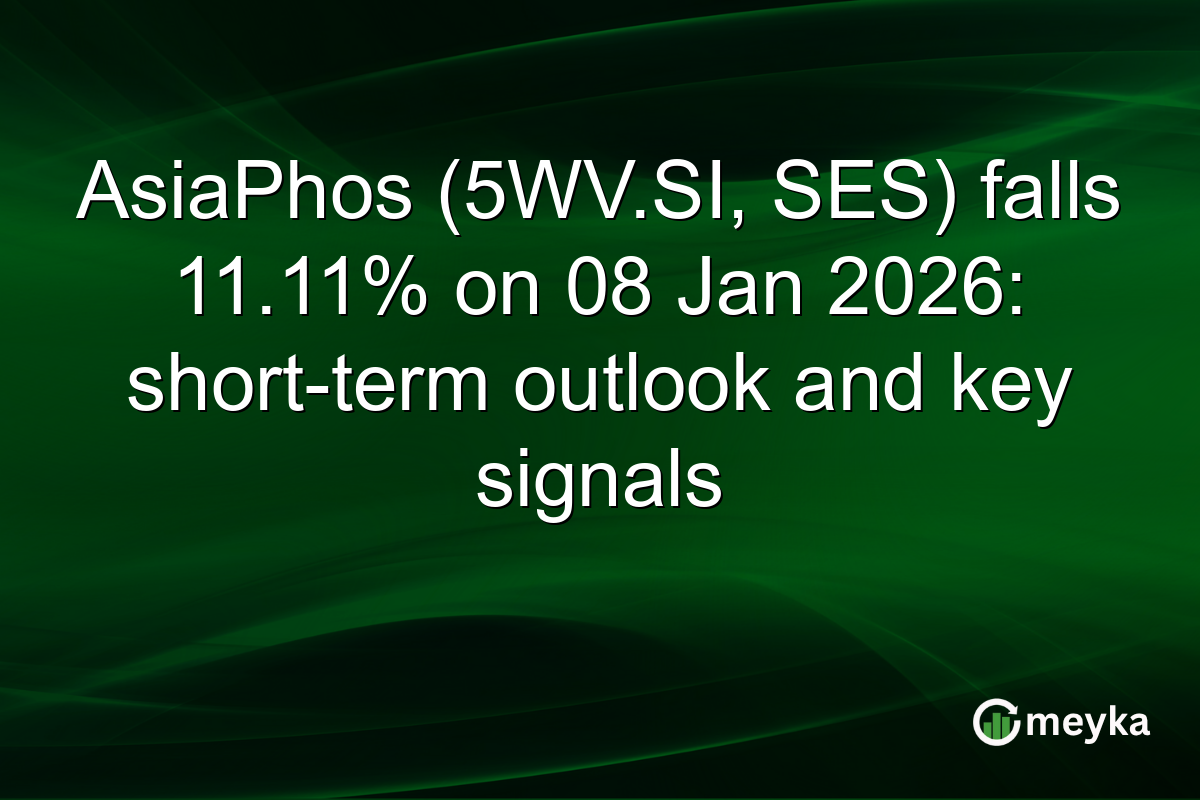 AsiaPhos (5WV.SI, SES) falls 11.11% on 08 Jan 2026: short-term outlook and key signals

meyka